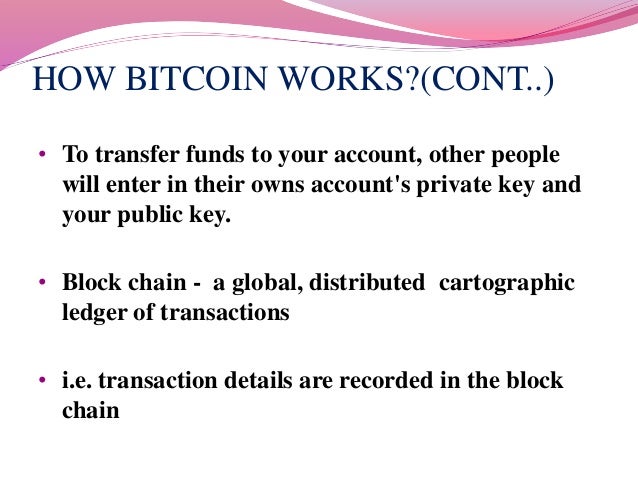 HOW BITCOIN WORKS?(CONT..)

• To transfer funds to your account, other people will enter in their owns account's private key and your public key.

• Block chain - a global, distributed cartographic ledger of transactions

• i.e. transaction details are recorded in the block chain